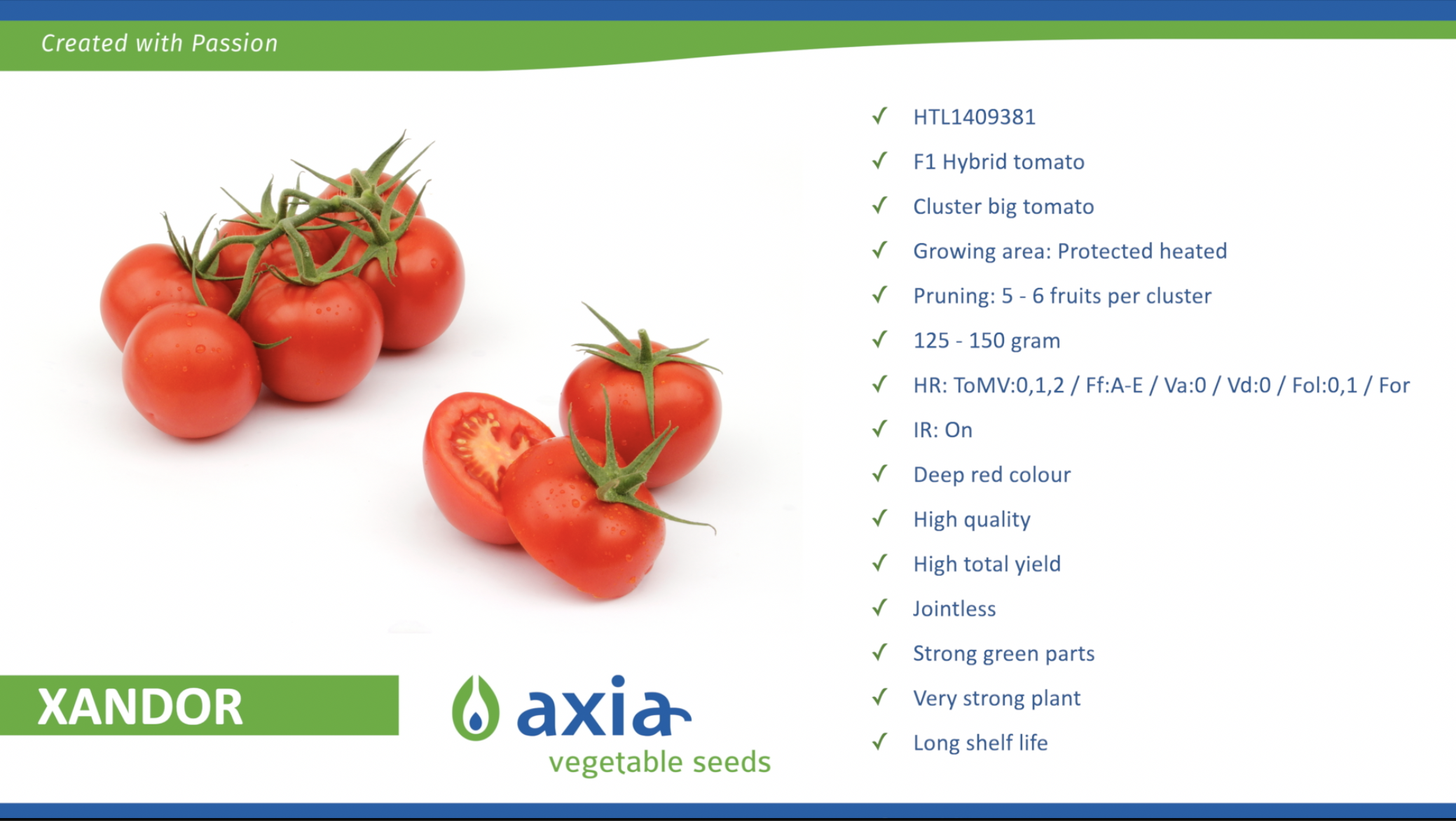 Created with Passion

✓ HTL1409381
✓ F1 Hybrid tomato
✓ Cluster big tomato
✓ Growing area: Protected heated
✓ Pruning: 5 - 6 fruits per cluster
✓ 125 - 150 gram
✓ HR: ToMV:0,1,2 / Ff:A-E / Va:0 / Vd:0 / Fol:0,1 / For
✓ IR: On
✓ Deep red colour
✓ High quality
✓ High total yield
✓ Jointless
✓ Strong green parts
✓ Very strong plant
✓ Long shelf life

XANDOR

axia
vegetable seeds